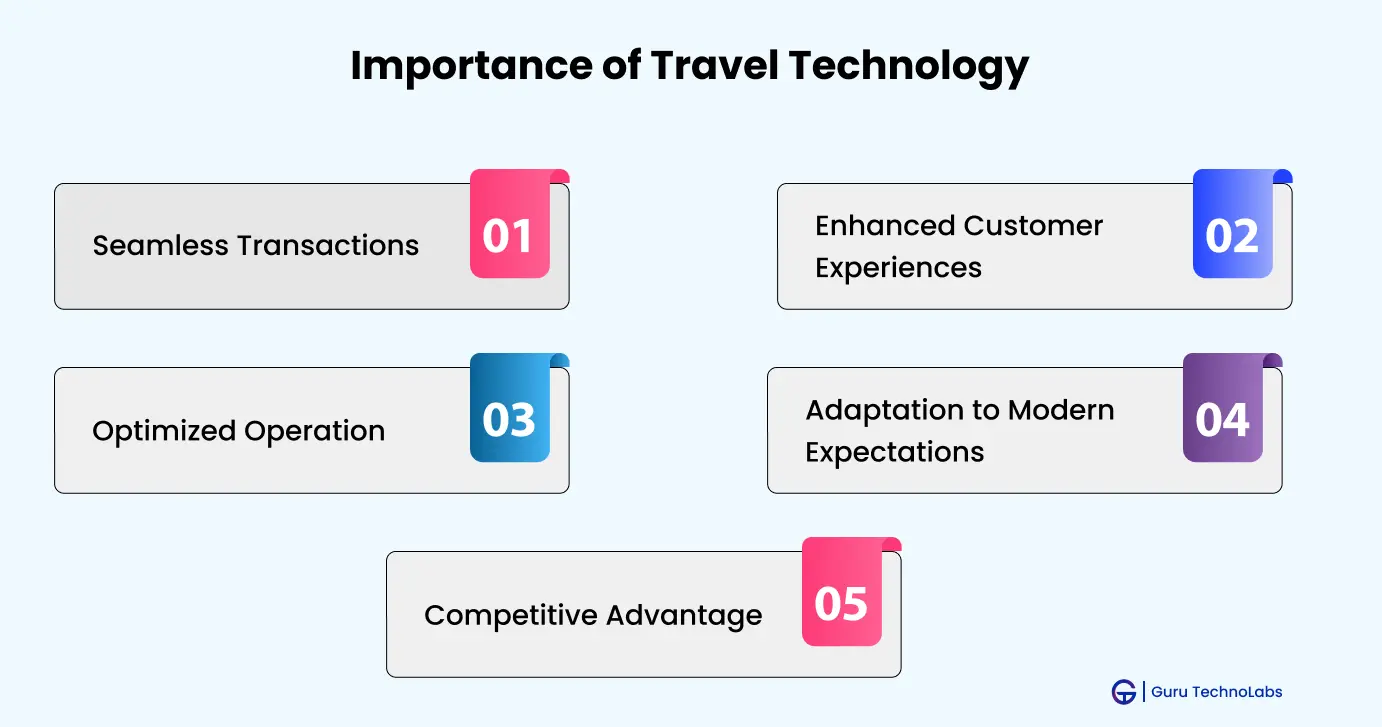 Importance of Travel Technology

Seamless Transactions 01

Enhanced Customer Experiences 02

Optimized Operation 03

Adaptation to Modern Expectations 04

Competitive Advantage 05

Guru TechnoLabs